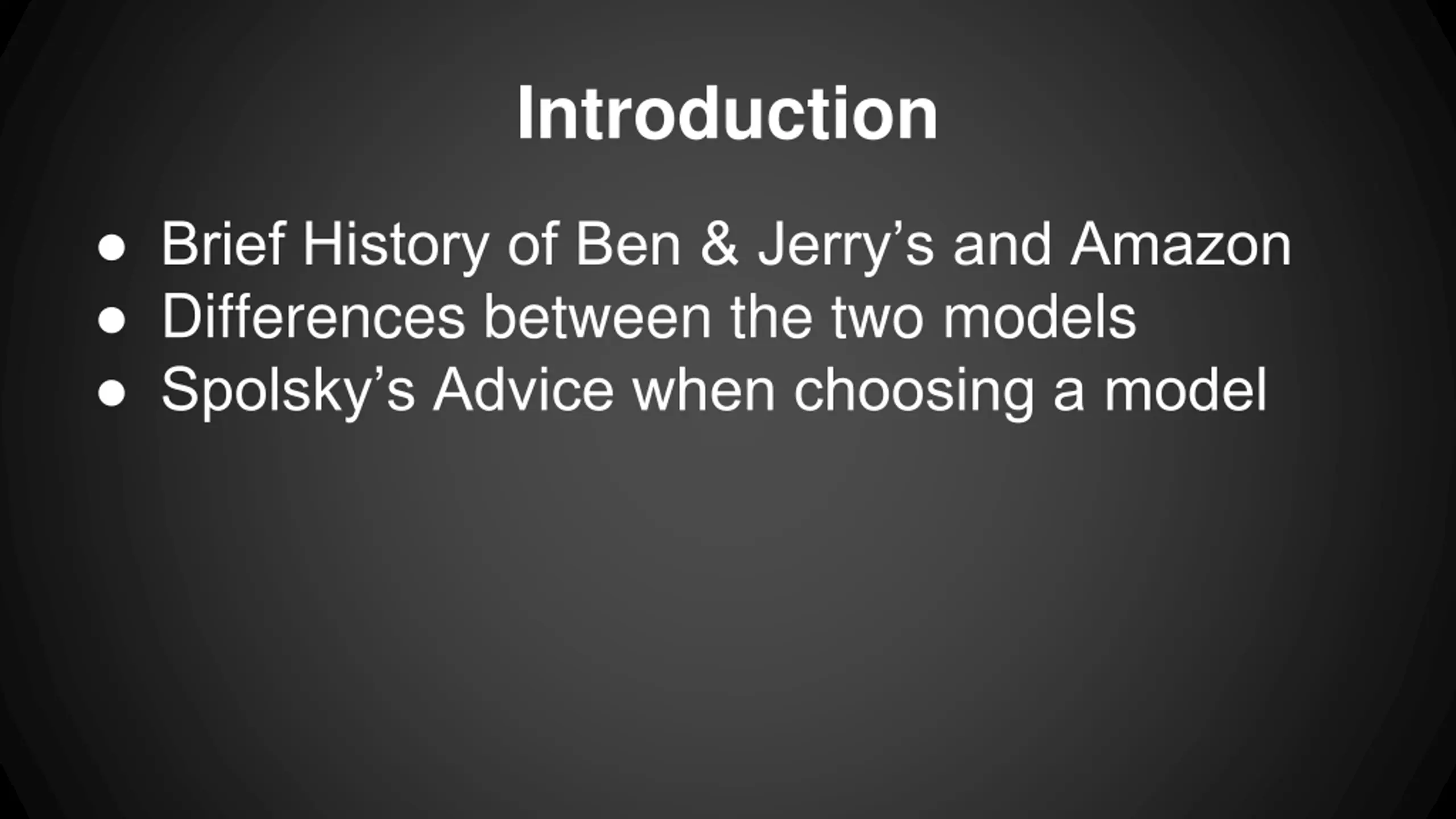 Introduction

● Brief History of Ben & Jerry’s and Amazon
● Differences between the two models
● Spolsky’s Advice when choosing a model